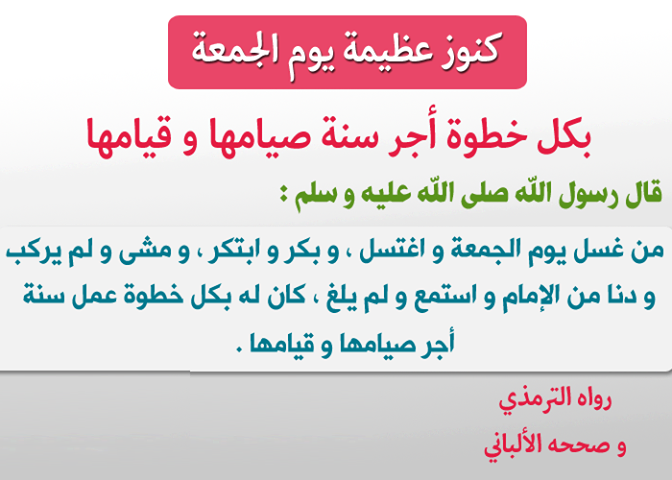 كنوز عظيمة يوم الجمعة

بكل خطوة أجر سنة صيامها و قيامها

قال رسول اللّه صلى اللّه عليه و سلم :

من غسل يوم الجمعة و اغتسل ، و بكر و ابتكر ، و مشى و لم يركب و دنا من الإمام و استمع و لم يلغ ، كان له بكل خطوة عمل سنة أجر صيامها و قيامها .

رواه الترمذي
و صححه الألباني